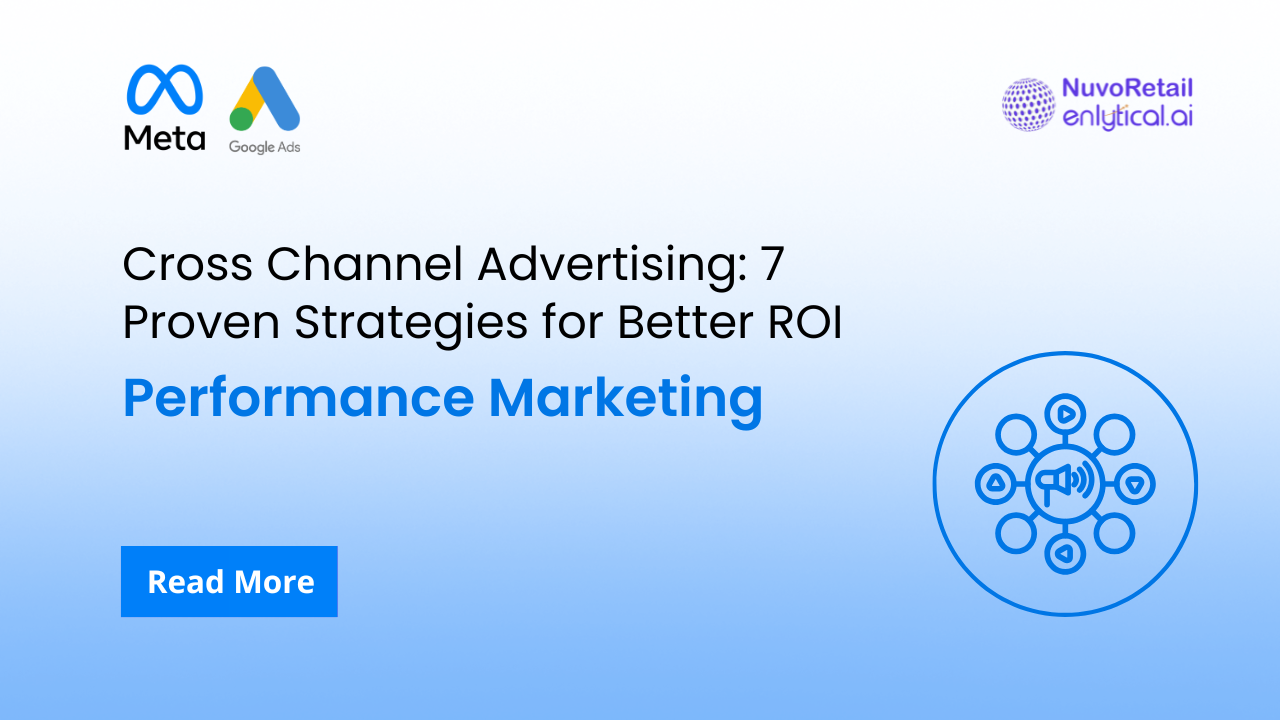 Meta

Google Ads

NuvoRetail
enlytical.ai

Cross Channel Advertising: 7 Proven Strategies for Better ROI

Performance Marketing

Read More